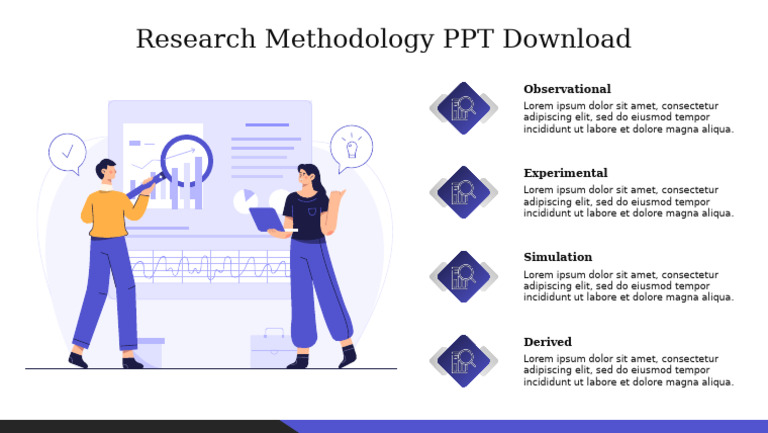 Research Methodology PPT Download

Observational
Lorem ipsum dolor sit amet, consectetur adipiscing elit, sed do eiusmod tempor incididunt ut labore et dolore magna aliqua.

Experimental
Lorem ipsum dolor sit amet, consectetur adipiscing elit, sed do eiusmod tempor incididunt ut labore et dolore magna aliqua.

Simulation
Lorem ipsum dolor sit amet, consectetur adipiscing elit, sed do eiusmod tempor incididunt ut labore et dolore magna aliqua.

Derived
Lorem ipsum dolor sit amet, consectetur adipiscing elit, sed do eiusmod tempor incididunt ut labore et dolore magna aliqua.